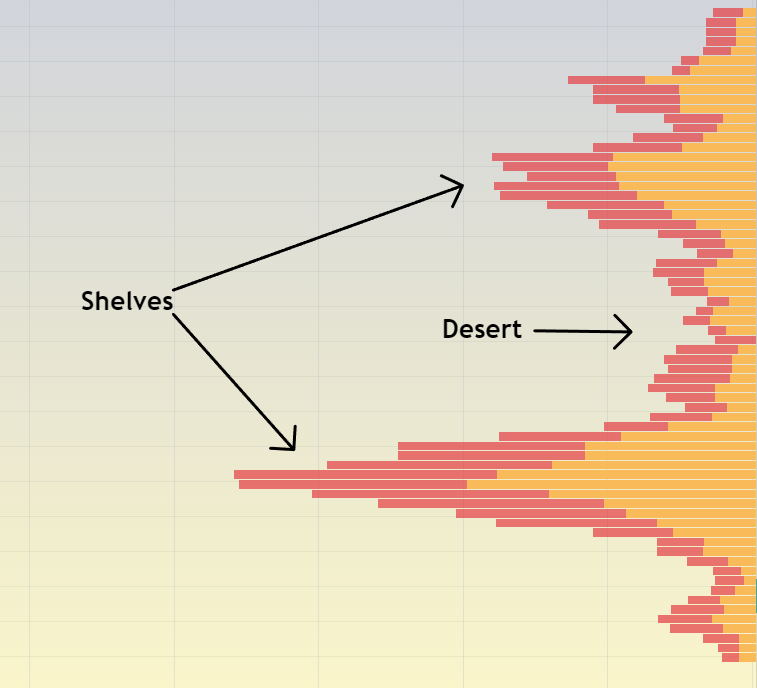 Shelves

Desert